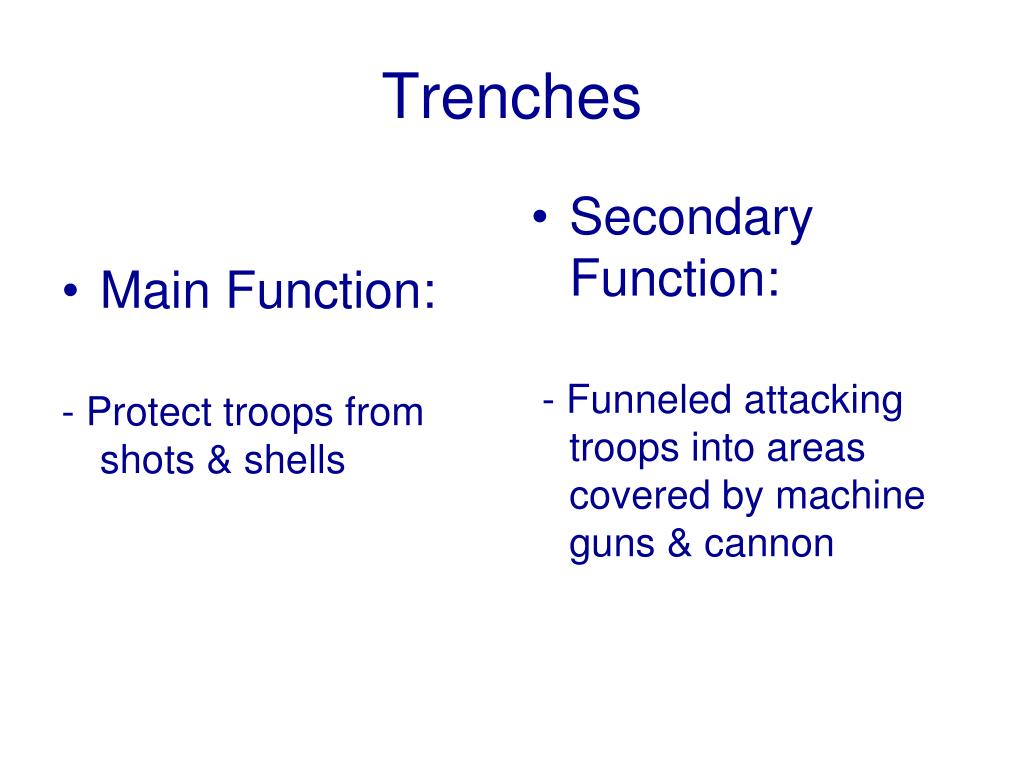 Trenches

• Main Function:

- Protect troops from shots & shells

• Secondary Function:

- Funneled attacking troops into areas covered by machine guns & cannon